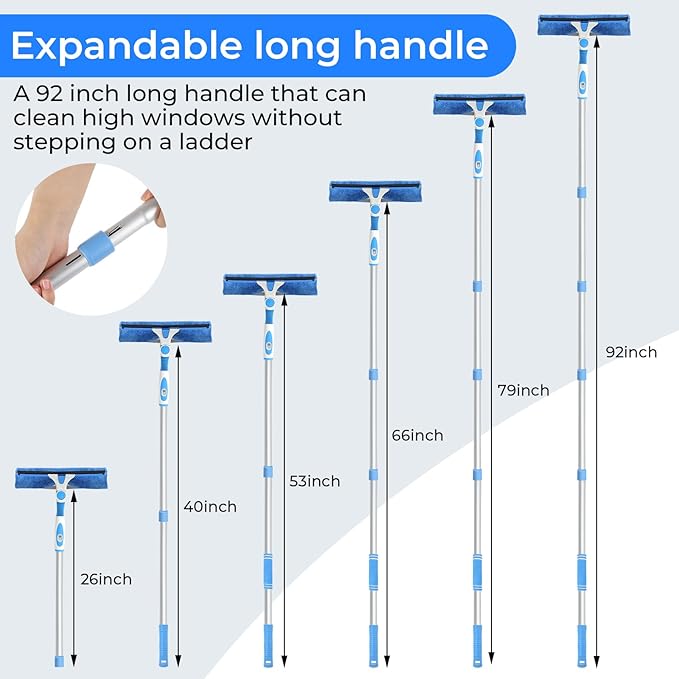 Expandable long handle

A 92 inch long handle that can clean high windows without stepping on a ladder

26inch

40inch

53inch

66inch

79inch

92inch